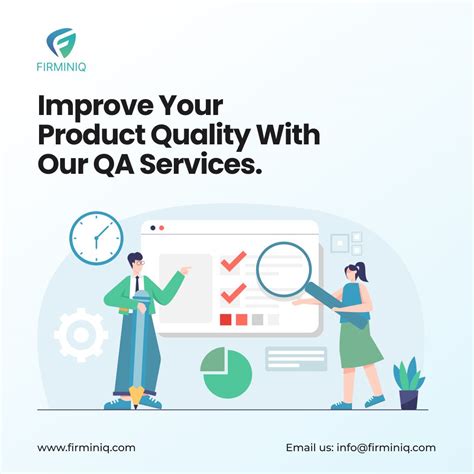 FIRMINIQ

Improve Your Product Quality With Our QA Services.

www.firminiq.com

Email us: info@firminiq.com